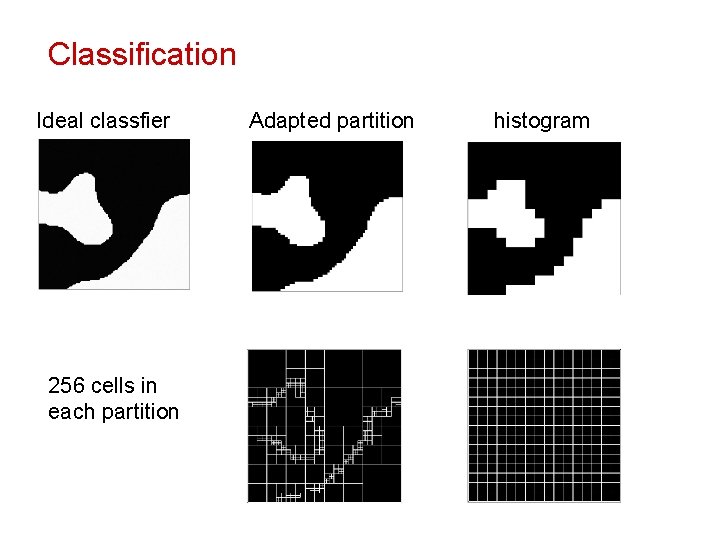 Classification

Ideal classfier

Adapted partition

histogram

256 cells in each partition